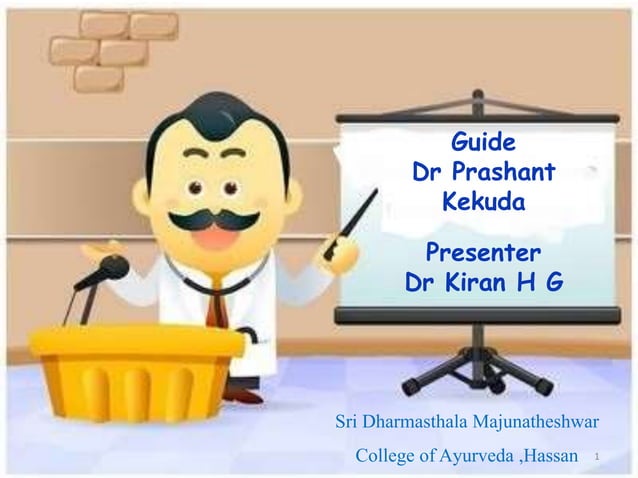 Guide
Dr Prashant Kekuda

Presenter
Dr Kiran H G

Sri Dharmasthala Majunatheshwar College of Ayurveda ,Hassan

1